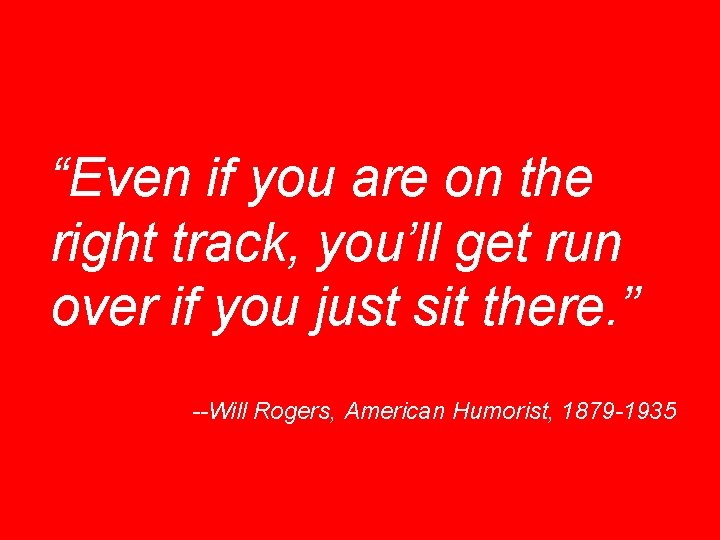 “Even if you are on the right track, you’ll get run over if you just sit there.”

--Will Rogers, American Humorist, 1879-1935